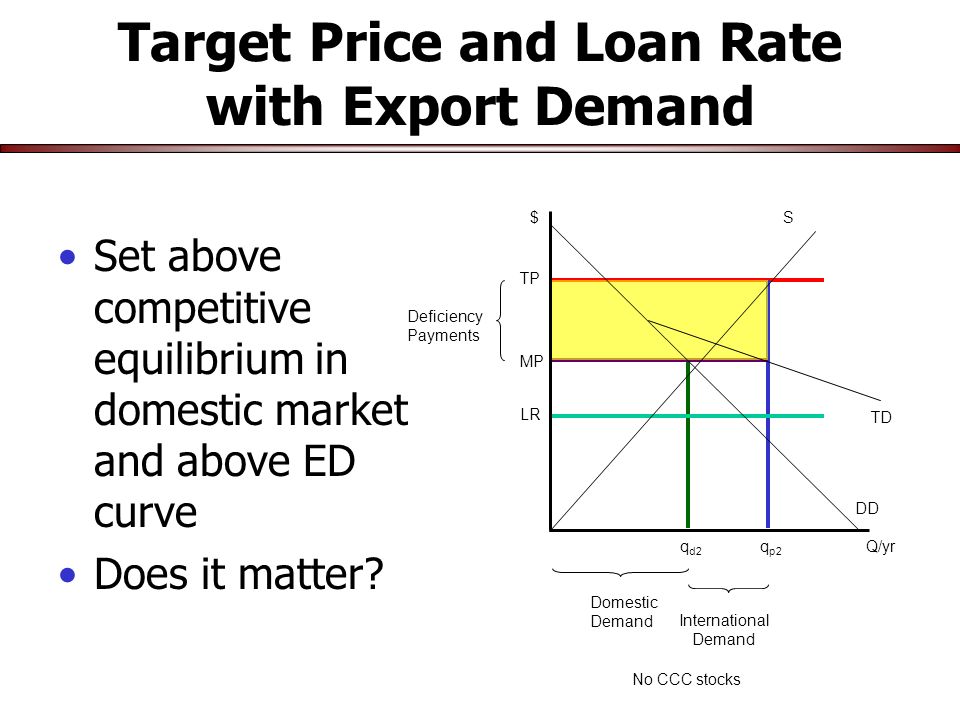 Target Price and Loan Rate with Export Demand

• Set above competitive equilibrium in domestic market and above ED curve
• Does it matter?

$
S
TP
Deficiency Payments
MP
LR
TD
DD
$q_{d2}$
$q_{p2}$
Q/yr
Domestic Demand
International Demand
No CCC stocks